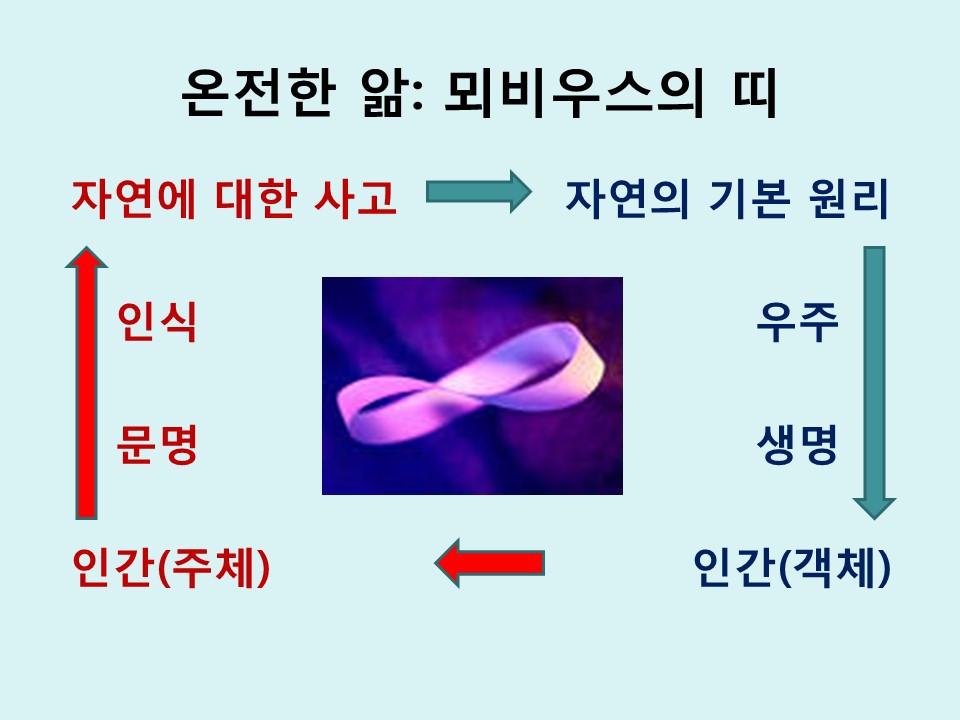 온전한 앎: 뫼비우스의 띠

자연에 대한 사고

자연의 기본 원리

인식

문명

우주

생명

인간(주체)

인간(객체)